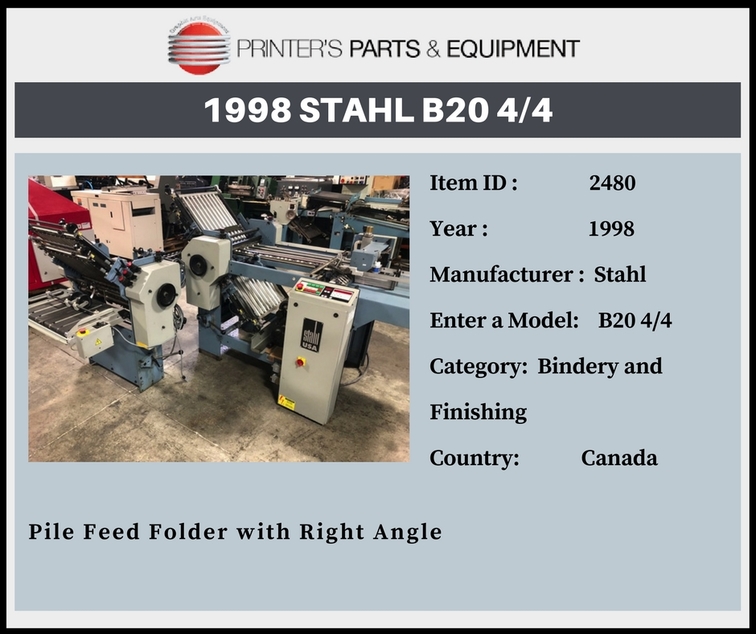 Graphic Arts Equipment
PRINTER'S PARTS & EQUIPMENT

1998 STAHL B20 4/4

Stahl USA

Item ID : 2480

Year : 1998

Manufacturer : Stahl

Enter a Model: B20 4/4

Category: Bindery and Finishing

Country: Canada

Pile Feed Folder with Right Angle